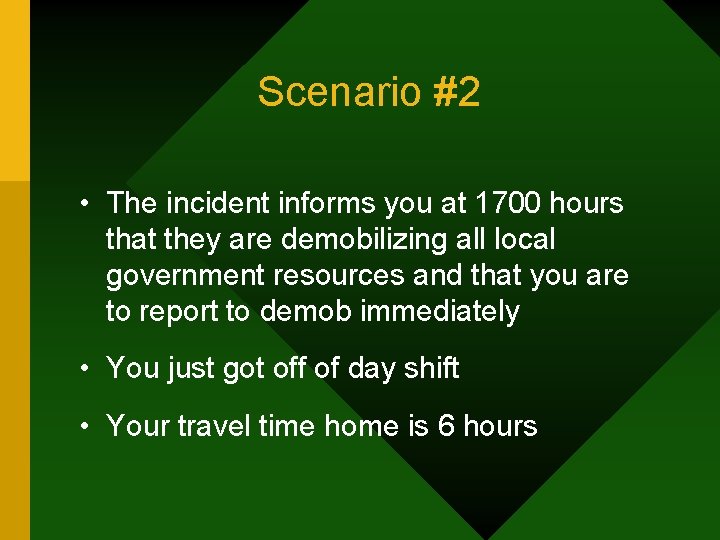 Scenario #2

• The incident informs you at 1700 hours that they are demobilizing all local government resources and that you are to report to demob immediately

• You just got off of day shift

• Your travel time home is 6 hours